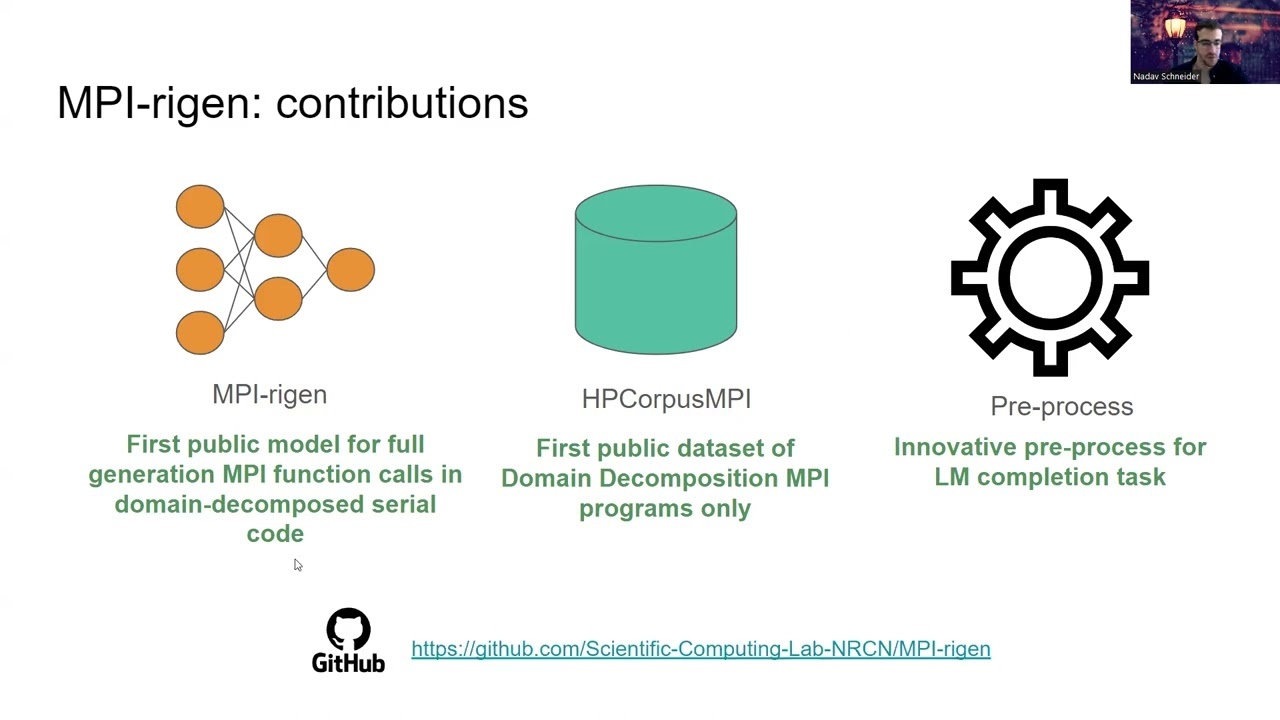 Nadav Schneider

MPI-rigen: contributions

MPI-rigen

First public model for full generation MPI function calls in domain-decomposed serial code

HPCorpusMPI

First public dataset of Domain Decomposition MPI programs only

Pre-process

Innovative pre-process for LM completion task

GitHub

https://github.com/Scientific-Computing-Lab-NRCN/MPI-rigen